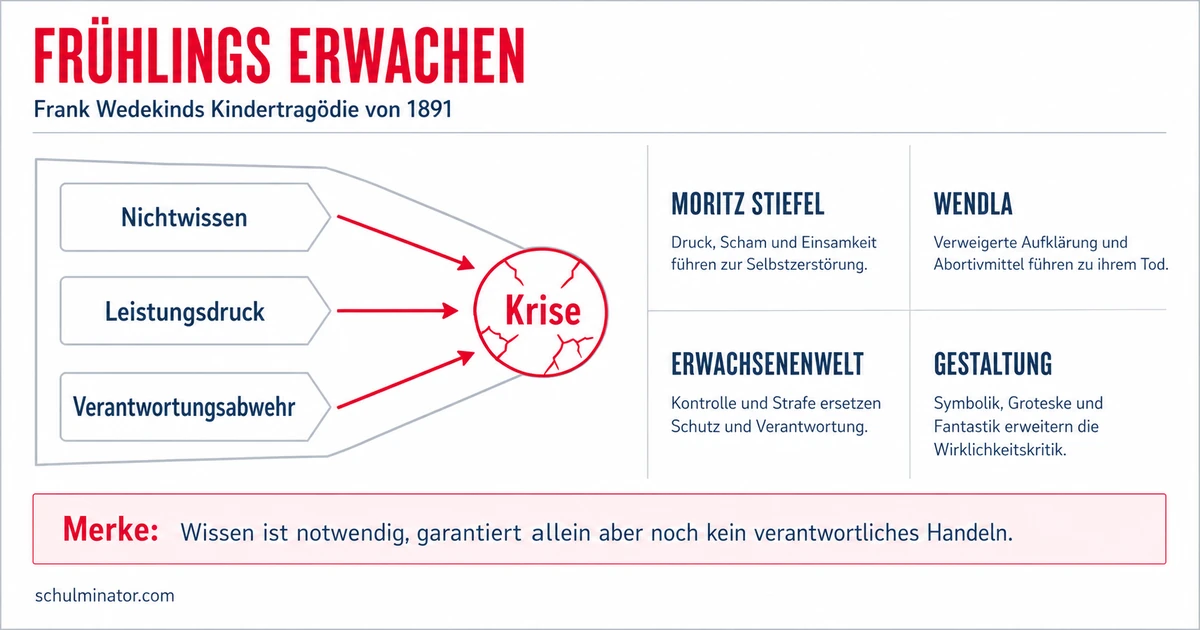 FRÜHLINGS ERWACHEN

Frank Wedekinds Kindertragödie von 1891

Nichtwissen

Leistungsdruck

Verantwortungsabwehr

Krise

MORITZ STIEFEL

Druck, Scham und Einsamkeit führen zur Selbstzerstörung.

WENDLA

Verweigerte Aufklärung und Abortivmittel führen zu ihrem Tod.

ERWACHSENENWELT

Kontrolle und Strafe ersetzen Schutz und Verantwortung.

GESTALTUNG

Symbolik, Groteske und Fantastik erweitern die Wirklichkeitskritik.

Merke: Wissen ist notwendig, garantiert allein aber noch kein verantwortliches Handeln.

schulminator.com